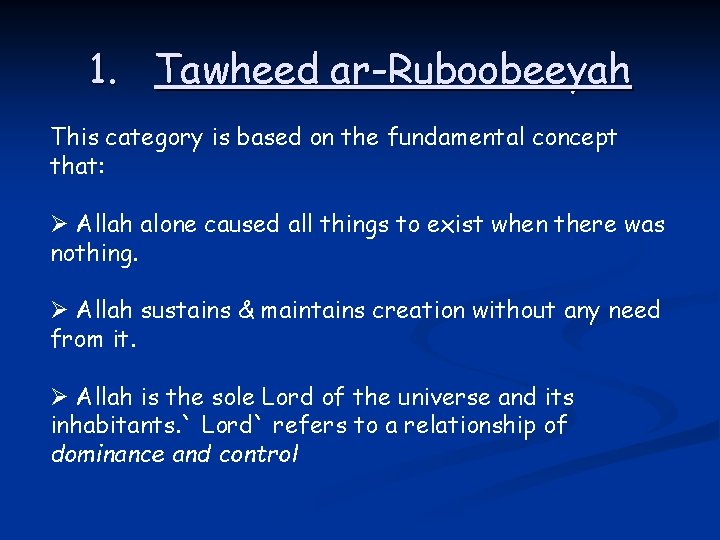 1. Tawheed ar-Ruboobeeyah

This category is based on the fundamental concept that:

➢ Allah alone caused all things to exist when there was nothing.

➢ Allah sustains & maintains creation without any need from it.

➢ Allah is the sole Lord of the universe and its inhabitants.` Lord` refers to a relationship of dominance and control